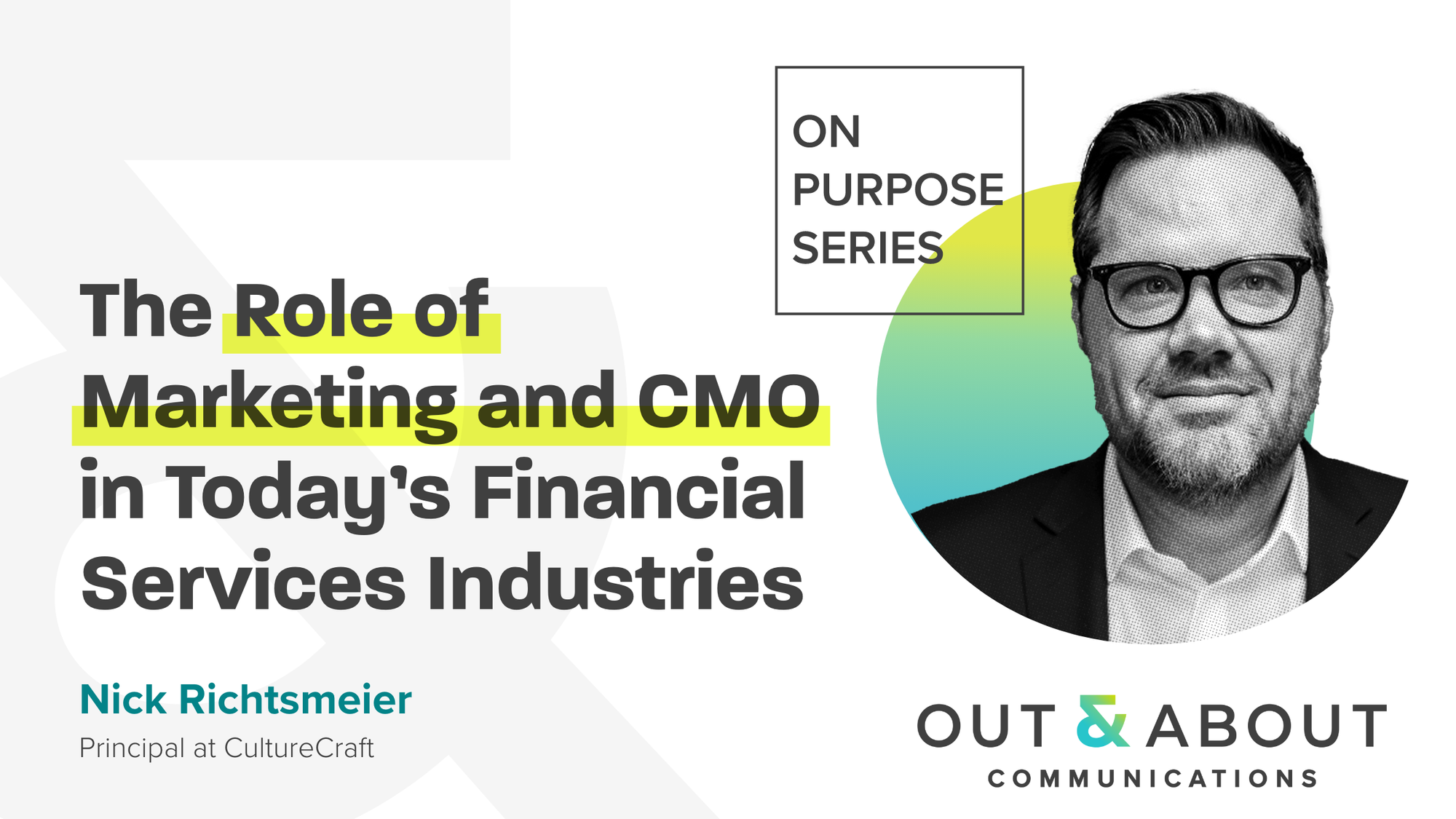 ON PURPOSE SERIES

The Role of Marketing and CMO in Today's Financial Services Industries

Nick Richtsmeier

Principal at CultureCraft

OUT & ABOUT

COMMUNICATIONS